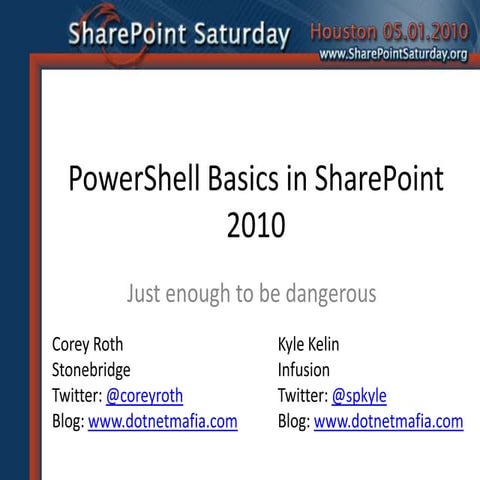 SharePoint Saturday

Houston 05.01.2010
www.SharePointSaturday.org

PowerShell Basics in SharePoint 2010

Just enough to be dangerous

Corey Roth
Stonebridge
Twitter: @coreyroth
Blog: www.dotnetmafia.com

Kyle Kelin
Infusion
Twitter: @spkyle
Blog: www.dotnetmafia.com